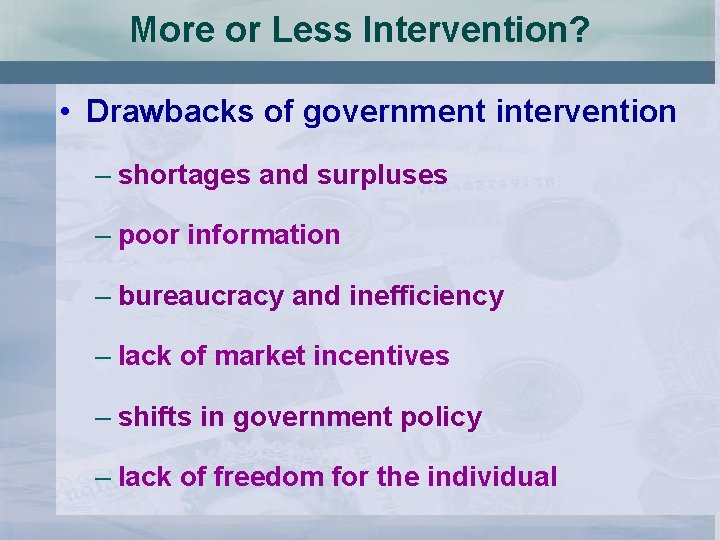 More or Less Intervention?

• Drawbacks of government intervention

– shortages and surpluses

– poor information

– bureaucracy and inefficiency

– lack of market incentives

– shifts in government policy

– lack of freedom for the individual